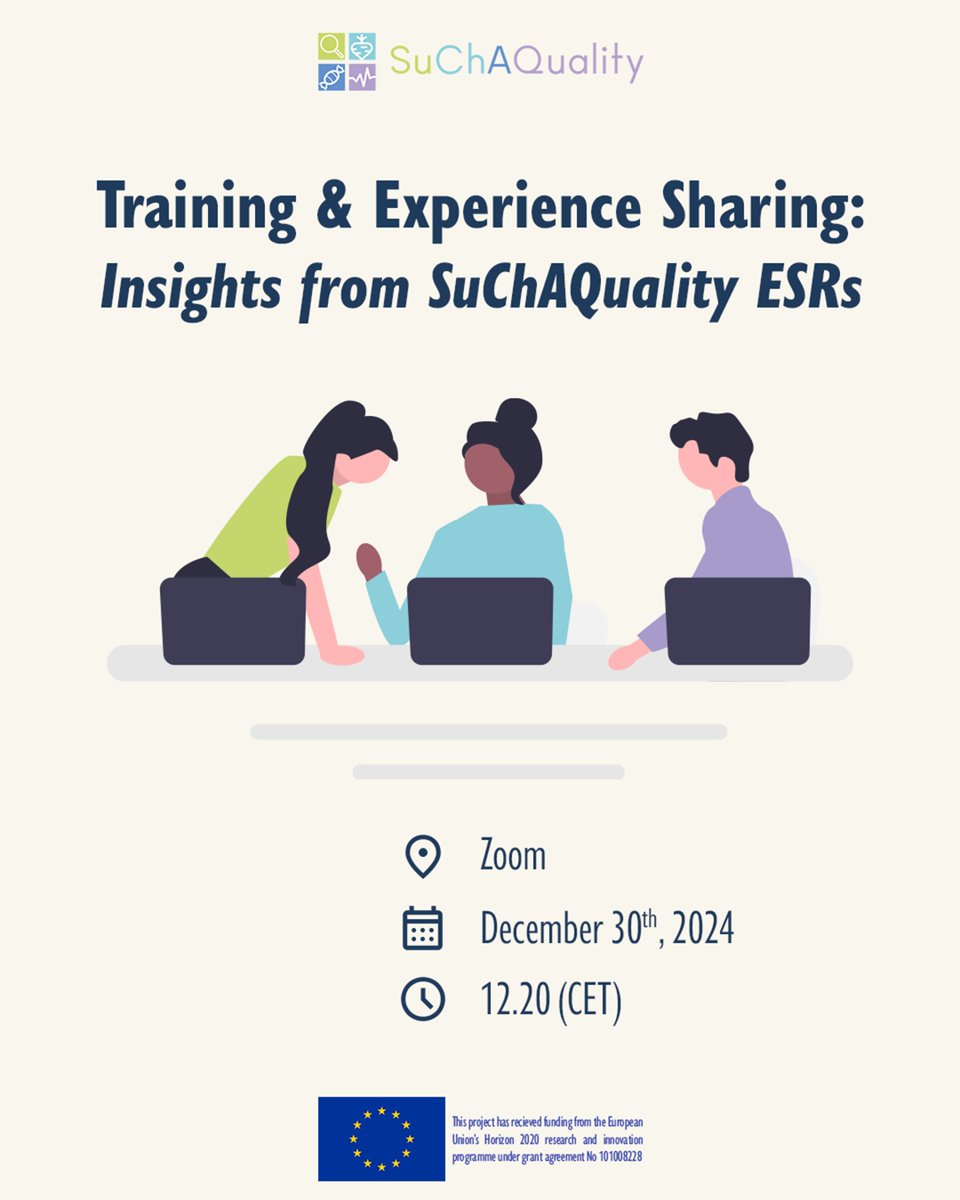 SuChAQuality

Training & Experience Sharing: Insights from SuChAQuality ESRs

Zoom

December 30$^{th}$, 2024

12.20 (CET)

This project has recieved funding from the European Union's Horizon 2020 research and innovation programme under grant agreement No 101008228